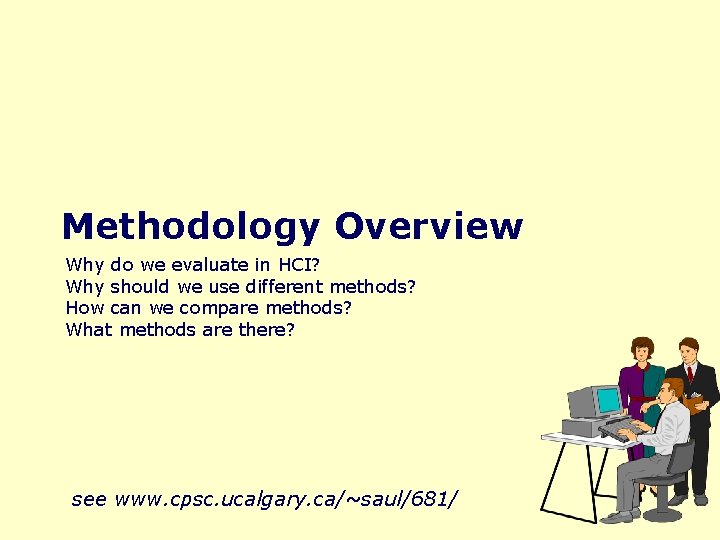 Methodology Overview

Why do we evaluate in HCI?
Why should we use different methods?
How can we compare methods?
What methods are there?

see www.cpsc.ucalgary.ca/~saul/681/